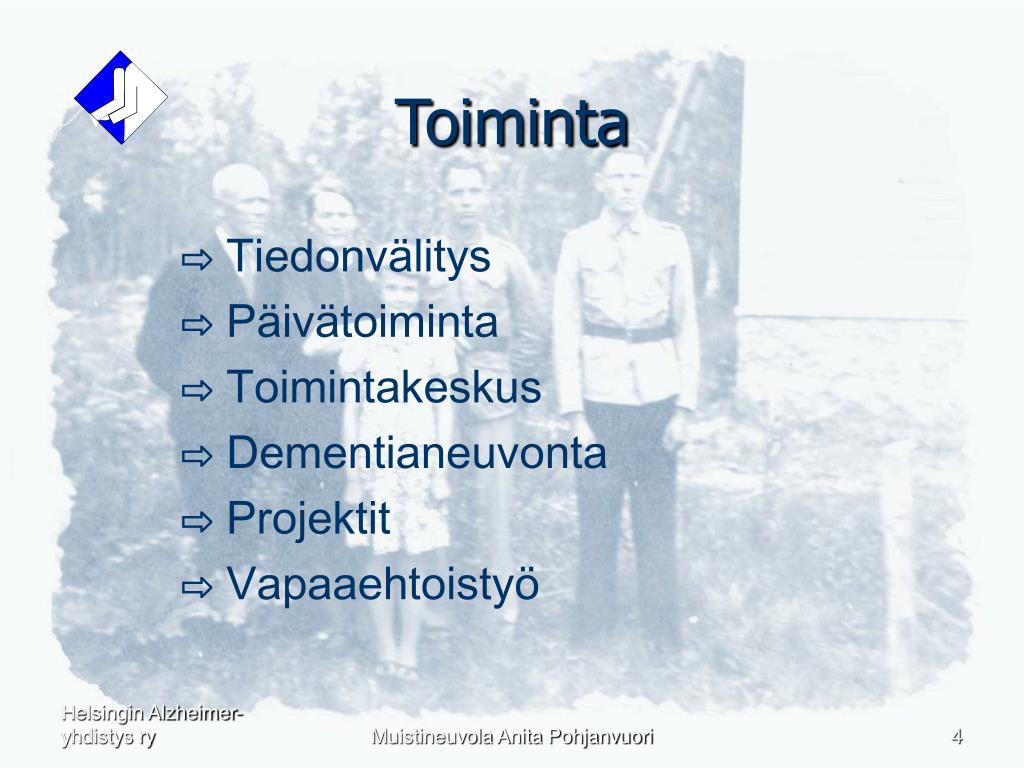 Toiminta

⇨ Tiedonvälitys
⇨ Päivätoiminta
⇨ Toimintakeskus
⇨ Dementianeuvonta
⇨ Projektit
⇨ Vapaaehtoistyö

Helsingin Alzheimer-yhdistys ry

Muistineuvola Anita Pohjanvuori

4